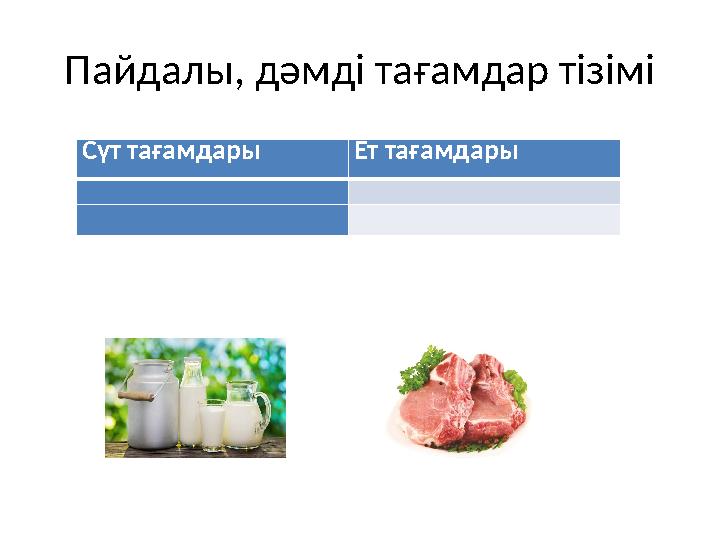 Пайдалы, дәмді тағамдар тізімі

| Сүт тағамдары | Ет тағамдары |
|---|---|
| | |
| | |